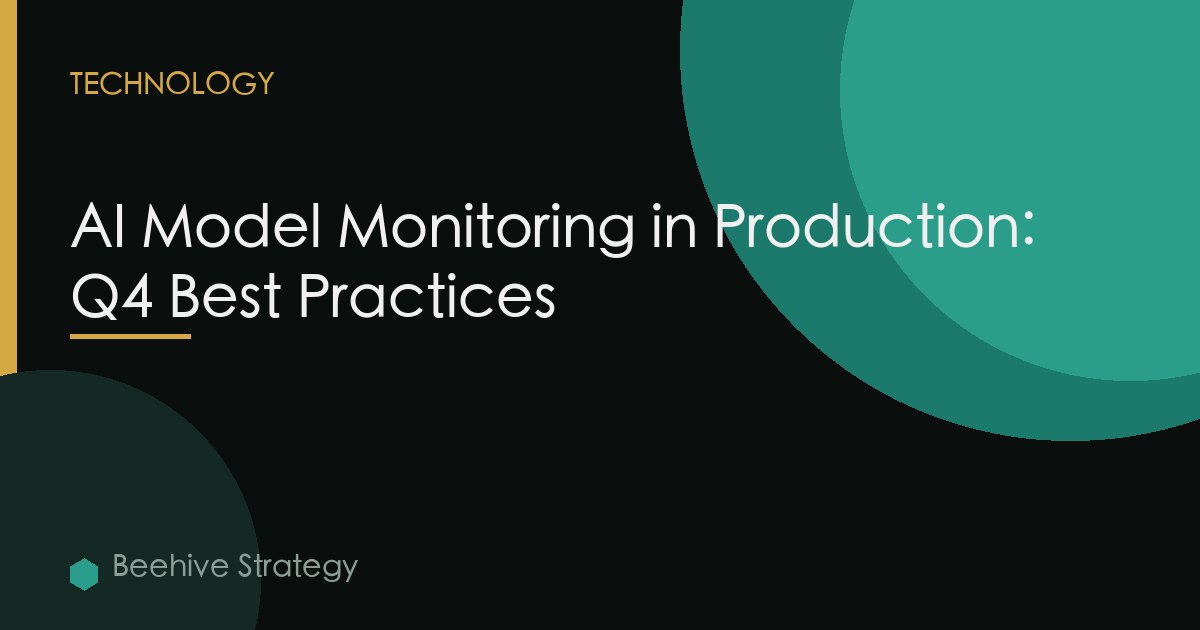 TECHNOLOGY

AI Model Monitoring in Production: Q4 Best Practices

Beehive Strategy